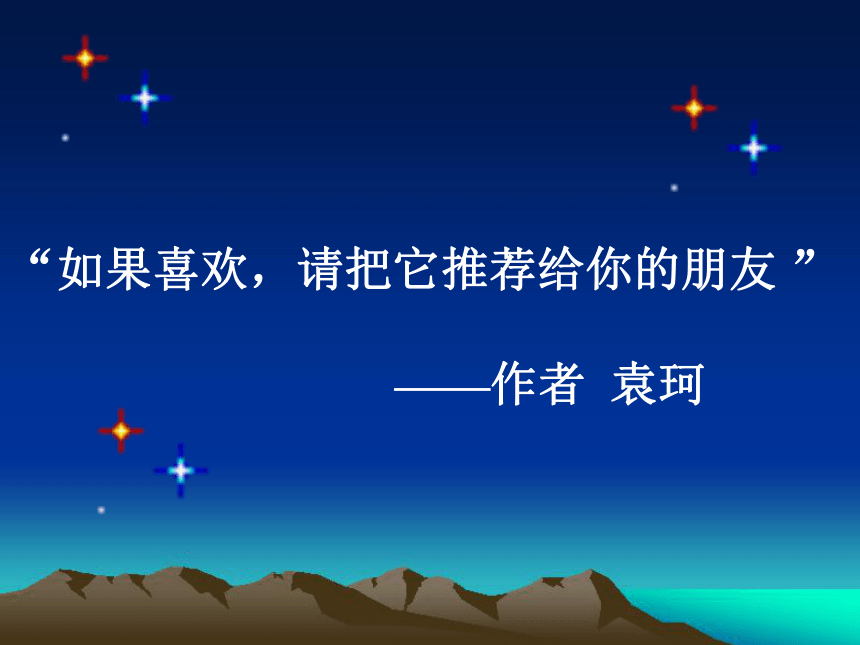 “如果喜欢，请把它推荐给你的朋友 ”

——作者 袁珂